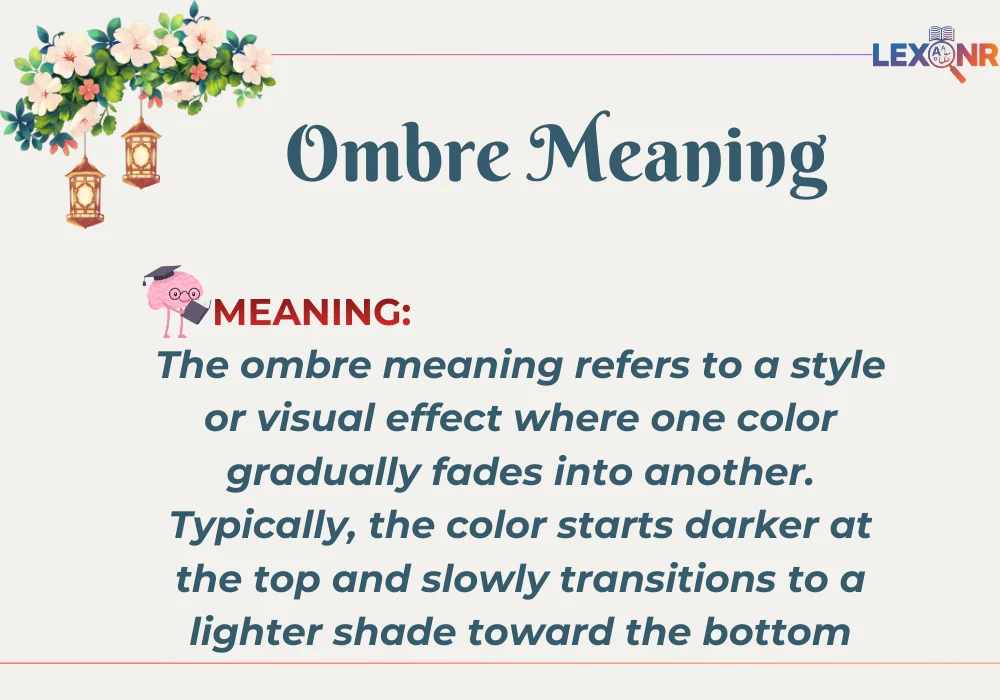 LEXONR

Ombre Meaning

MEANING:

The ombre meaning refers to a style or visual effect where one color gradually fades into another. Typically, the color starts darker at the top and slowly transitions to a lighter shade toward the bottom